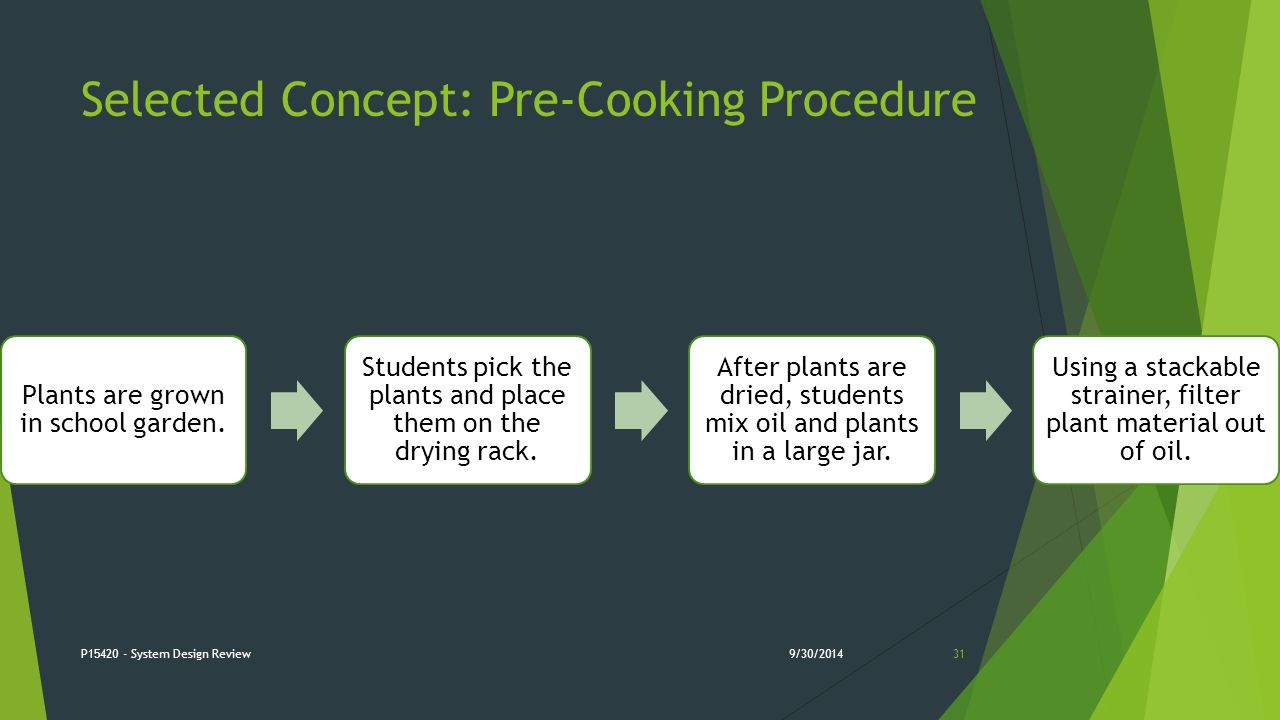 Selected Concept: Pre-Cooking Procedure

Plants are grown in school garden.

Students pick the plants and place them on the drying rack.

After plants are dried, students mix oil and plants in a large jar.

Using a stackable strainer, filter plant material out of oil.

P15420 - System Design Review

9/30/2014

31